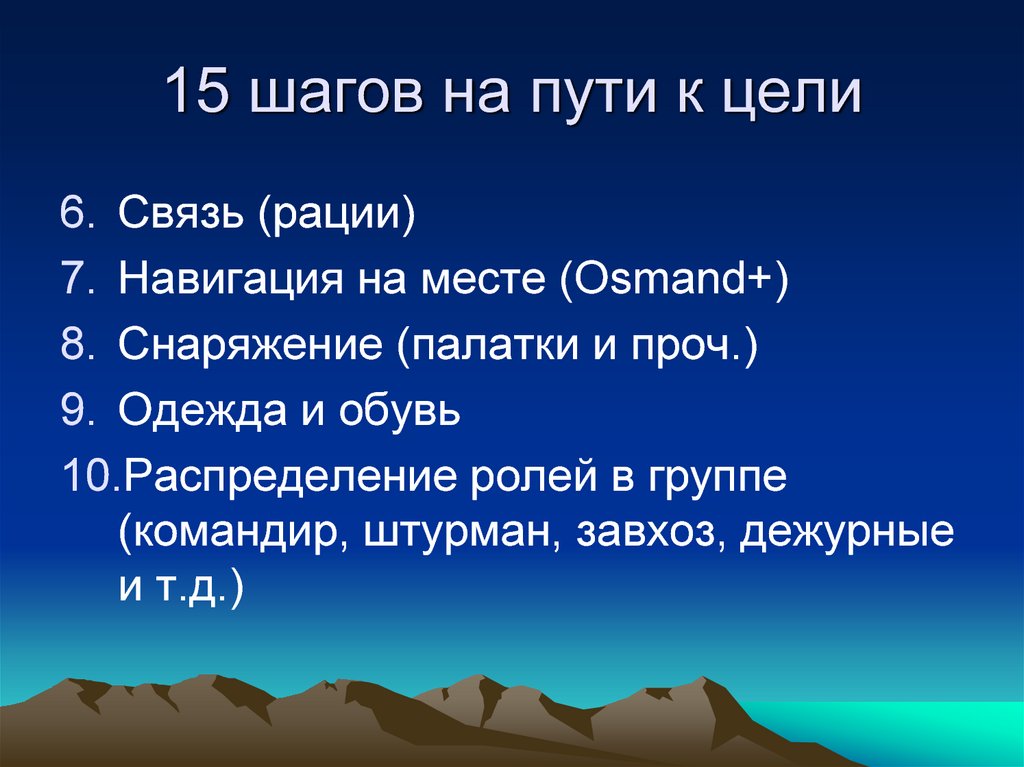 15 шагов на пути к цели

6. Связь (рации)
7. Навигация на месте (Osmand+)
8. Снаряжение (палатки и проч.)
9. Одежда и обувь
10. Распределение ролей в группе (командир, штурман, завхоз, дежурные и т.д.)